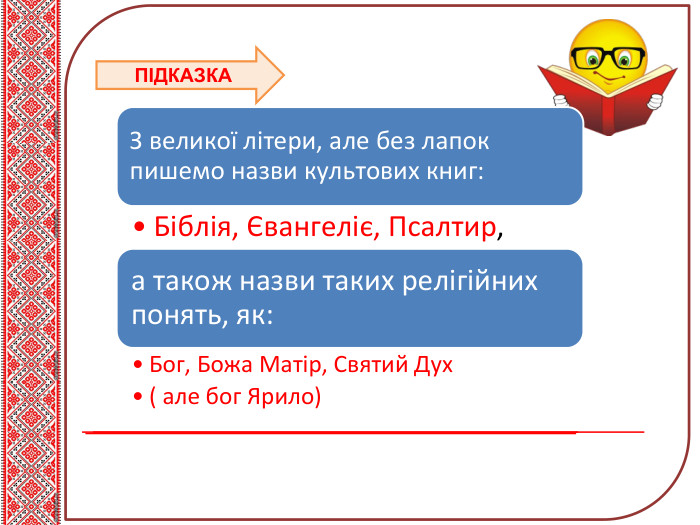 ПІДКАЗКА

З великої літери, але без лапок пишемо назви культових книг:

• Біблія, Євангеліє, Псалтир,

а також назви таких релігійних понять, як:

• Бог, Божа Матір, Святий Дух
• ( але бог Ярило)